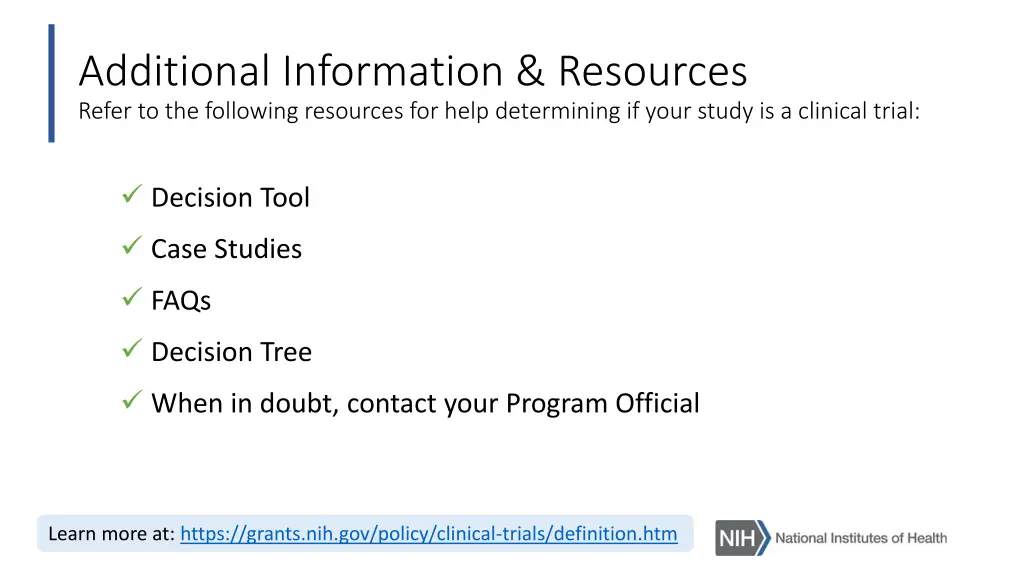 Additional Information & Resources
Refer to the following resources for help determining if your study is a clinical trial:

✓ Decision Tool
✓ Case Studies
✓ FAQs
✓ Decision Tree
✓ When in doubt, contact your Program Official

Learn more at: https://grants.nih.gov/policy/clinical-trials/definition.htm

NIH National Institutes of Health